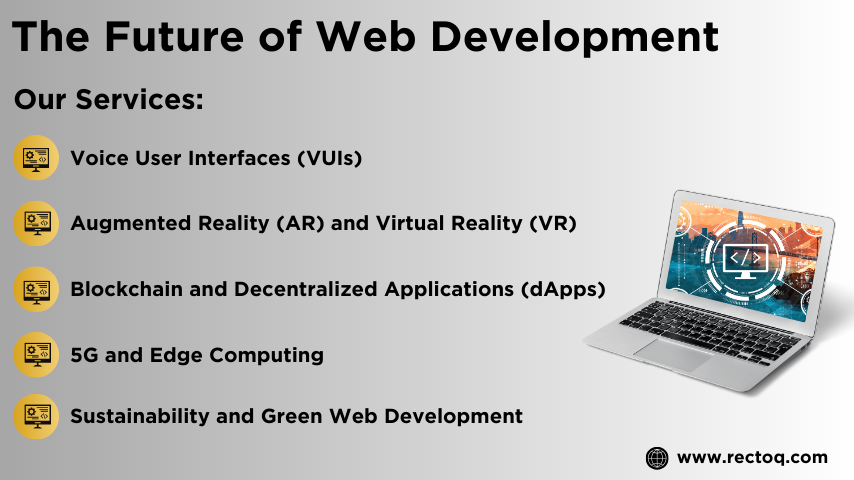 The Future of Web Development

Our Services:

Voice User Interfaces (VUIs)

Augmented Reality (AR) and Virtual Reality (VR)

Blockchain and Decentralized Applications (dApps)

5G and Edge Computing

Sustainability and Green Web Development

www.rectoq.com